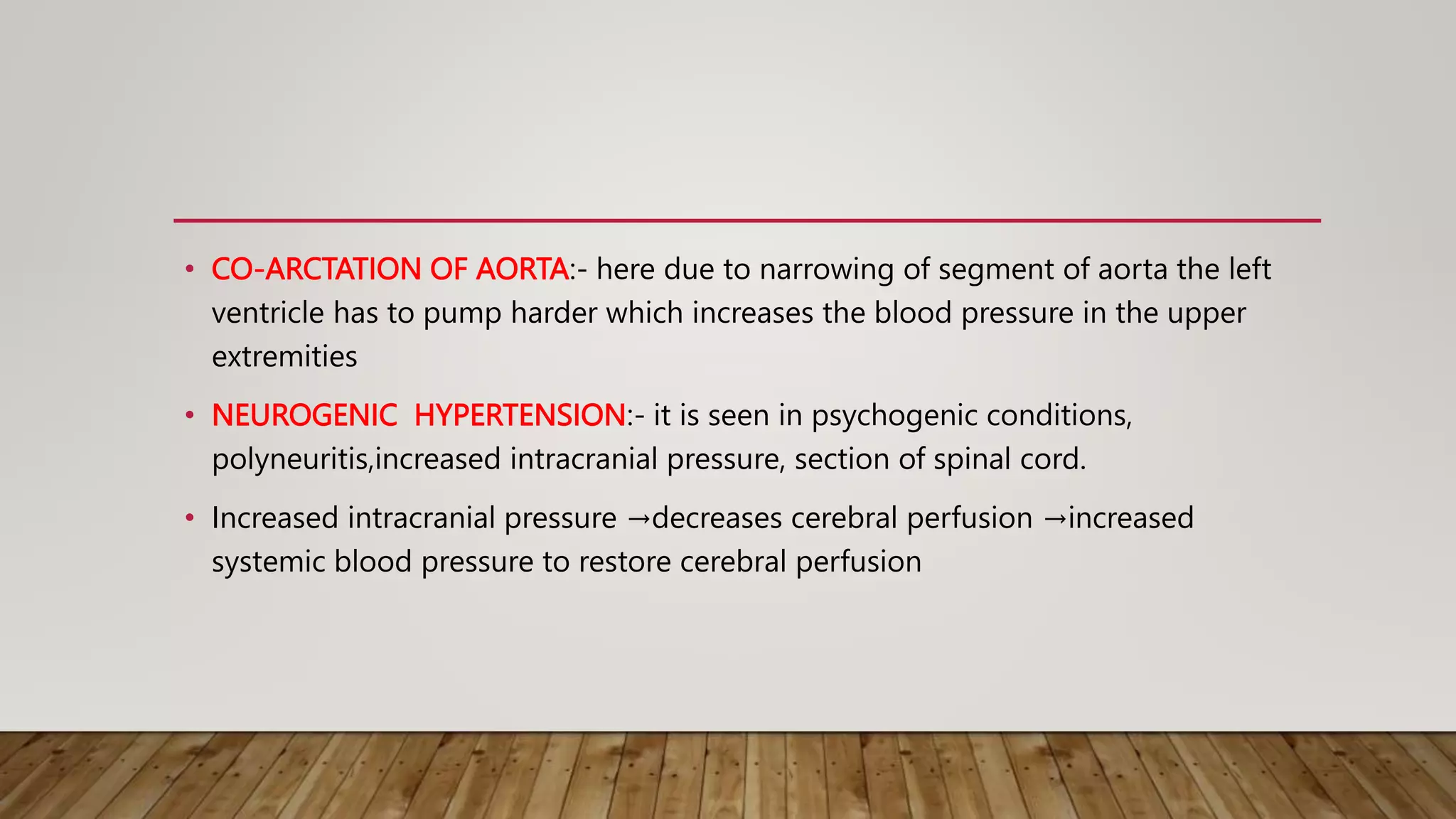 • CO-ARCTATION OF AORTA:- here due to narrowing of segment of aorta the left ventricle has to pump harder which increases the blood pressure in the upper extremities

• NEUROGENIC HYPERTENSION:- it is seen in psychogenic conditions, polyneuritis,increased intracranial pressure, section of spinal cord.

• Increased intracranial pressure →decreases cerebral perfusion →increased systemic blood pressure to restore cerebral perfusion